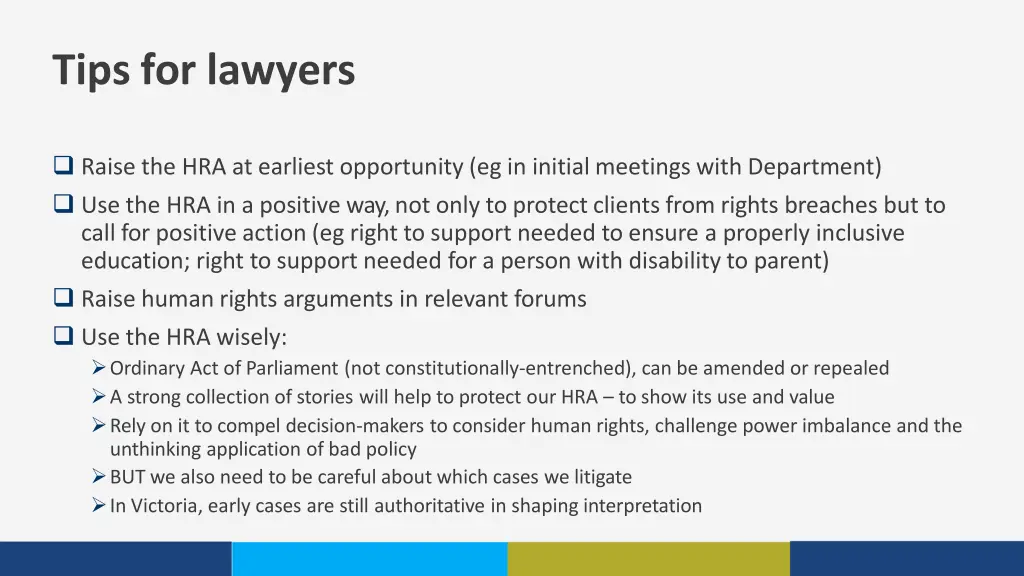 Tips for lawyers

❑ Raise the HRA at earliest opportunity (eg in initial meetings with Department)

❑ Use the HRA in a positive way, not only to protect clients from rights breaches but to call for positive action (eg right to support needed to ensure a properly inclusive education; right to support needed for a person with disability to parent)

❑ Raise human rights arguments in relevant forums

❑ Use the HRA wisely:

➢ Ordinary Act of Parliament (not constitutionally-entrenched), can be amended or repealed

➢ A strong collection of stories will help to protect our HRA – to show its use and value

➢ Rely on it to compel decision-makers to consider human rights, challenge power imbalance and the unthinking application of bad policy

➢ BUT we also need to be careful about which cases we litigate

➢ In Victoria, early cases are still authoritative in shaping interpretation